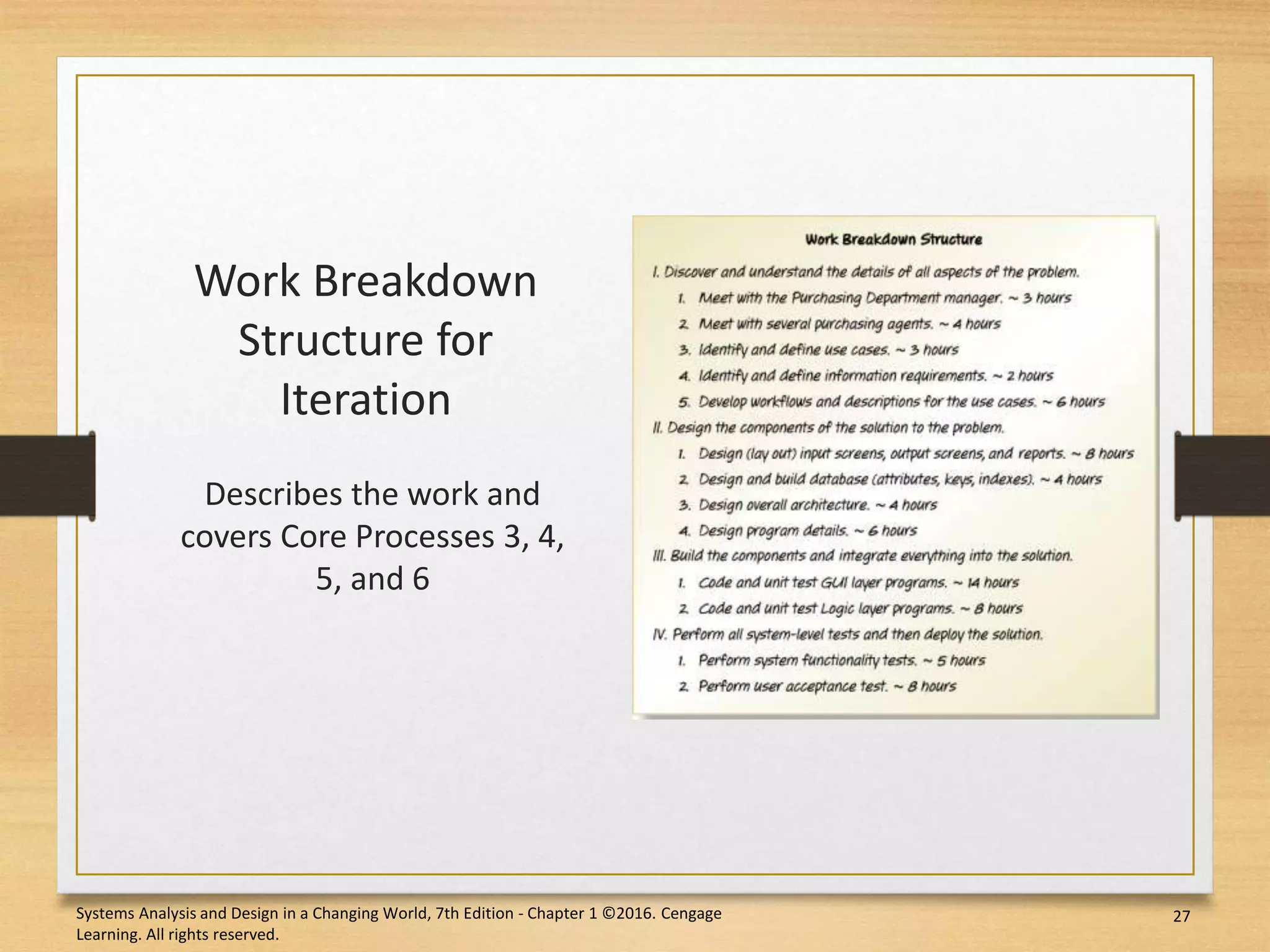 Work Breakdown Structure for Iteration

Describes the work and covers Core Processes 3, 4, 5, and 6

Work Breakdown Structure

I. Discover and understand the details of all aspects of the problem.

1. Meet with the Purchasing Department manager. ~ 3 hours
2. Meet with several purchasing agents. ~ 4 hours
3. Identify and define use cases. ~ 3 hours
4. Identify and define information requirements. ~ 2 hours
5. Develop workflows and descriptions for the use cases. ~ 6 hours

II. Design the components of the solution to the problem.

1. Design (lay out) input screens, output screens, and reports. ~ 8 hours
2. Design and build database (attributes, keys, indexes). ~ 4 hours
3. Design overall architecture. ~ 4 hours
4. Design program details. ~ 6 hours

III. Build the components and integrate everything into the solution.

1. Code and unit test GUI layer programs. ~ 14 hours
2. Code and unit test Logic layer programs. ~ 8 hours

IV. Perform all system-level tests and then deploy the solution.

1. Perform system functionality tests. ~ 5 hours
2. Perform user acceptance test. ~ 8 hours

Systems Analysis and Design in a Changing World, 7th Edition - Chapter 1 ©2016. Cengage Learning. All rights reserved.

27